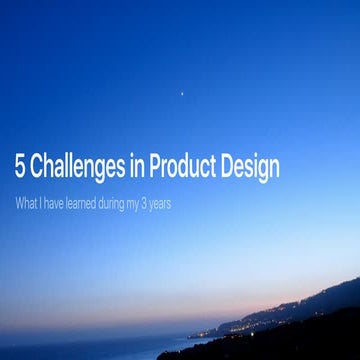 5 Challenges in Product Design

What I have learned during my 3 years